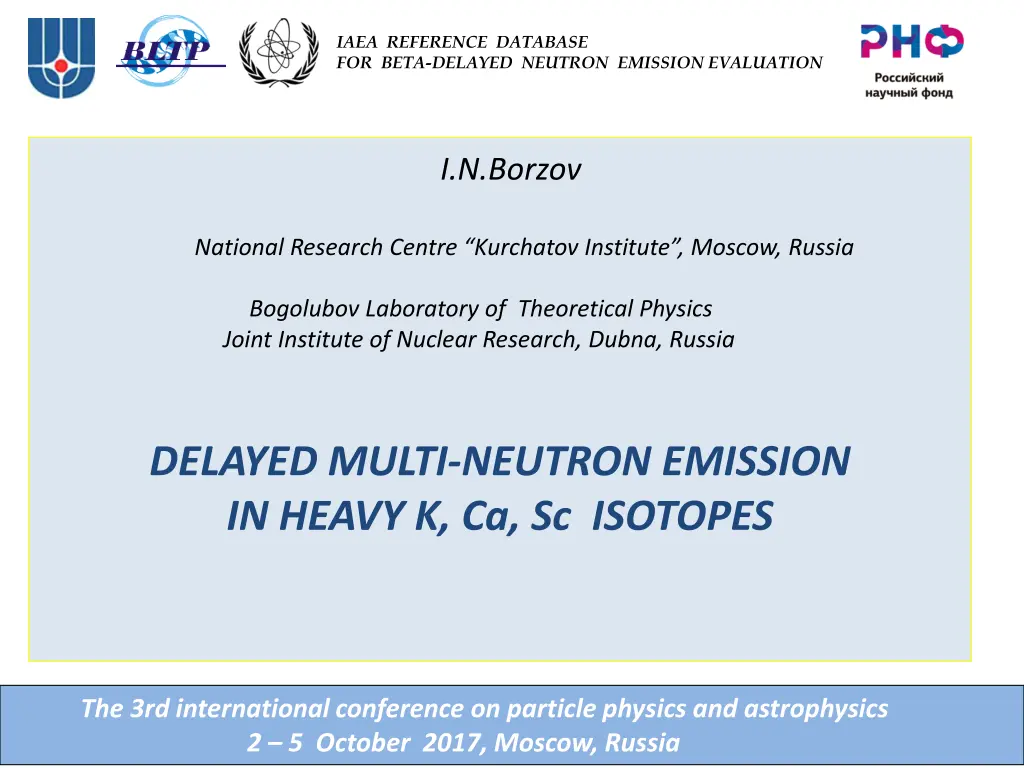 BLTP

IAEA REFERENCE DATABASE
FOR BETA-DELAYED NEUTRON EMISSION EVALUATION

РНФ
Российский научный фонд

I.N.Borzov

National Research Centre “Kurchatov Institute”, Moscow, Russia

Bogolubov Laboratory of Theoretical Physics
Joint Institute of Nuclear Research, Dubna, Russia

DELAYED MULTI-NEUTRON EMISSION
IN HEAVY K, Ca, Sc ISOTOPES

The 3rd international conference on particle physics and astrophysics
2 – 5 October 2017, Moscow, Russia